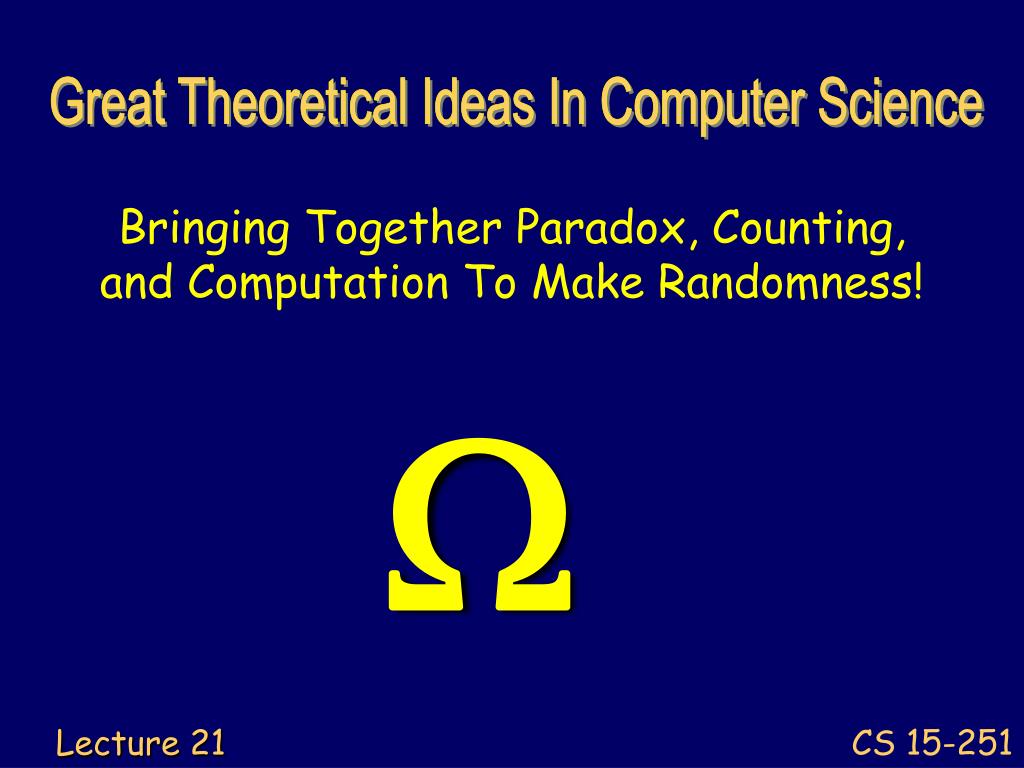 Great Theoretical Ideas In Computer Science

Bringing Together Paradox, Counting, and Computation To Make Randomness!

$\Omega$

Lecture 21

CS 15-251